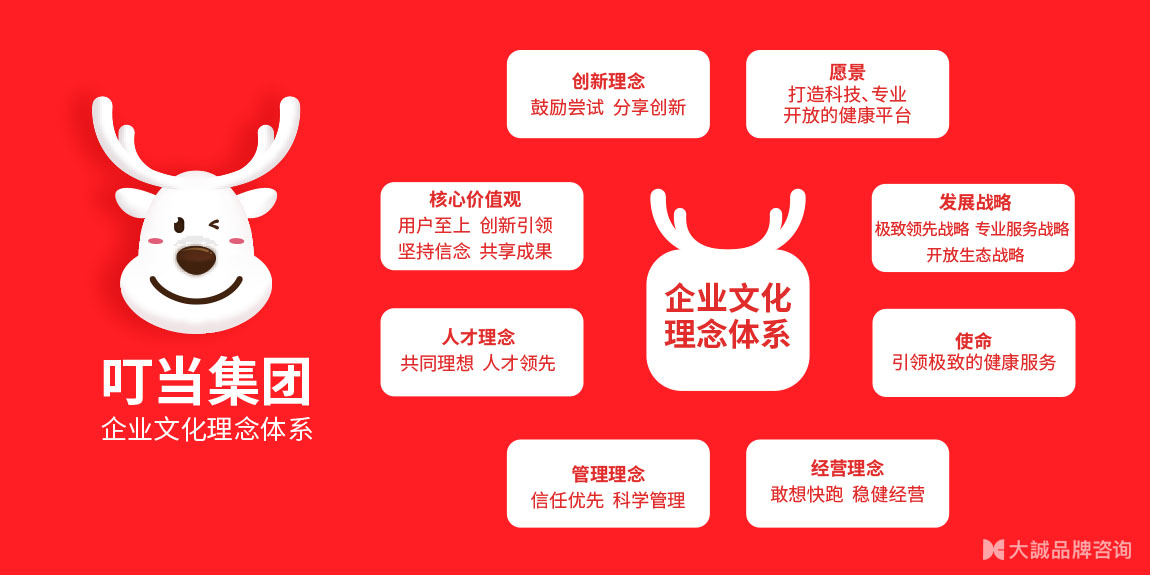 叮当集团
企业文化理念体系

创新理念
鼓励尝试 分享创新

愿景
打造科技、专业
开放的健康平台

核心价值观
用户至上 创新引领
坚持信念 共享成果

企业文化
理念体系

发展战略
极致领先战略 专业服务战略
开放生态战略

人才理念
共同理想 人才领先

使命
引领极致的健康服务

管理理念
信任优先 科学管理

经营理念
敢想快跑 稳健经营

大誠品牌咨询